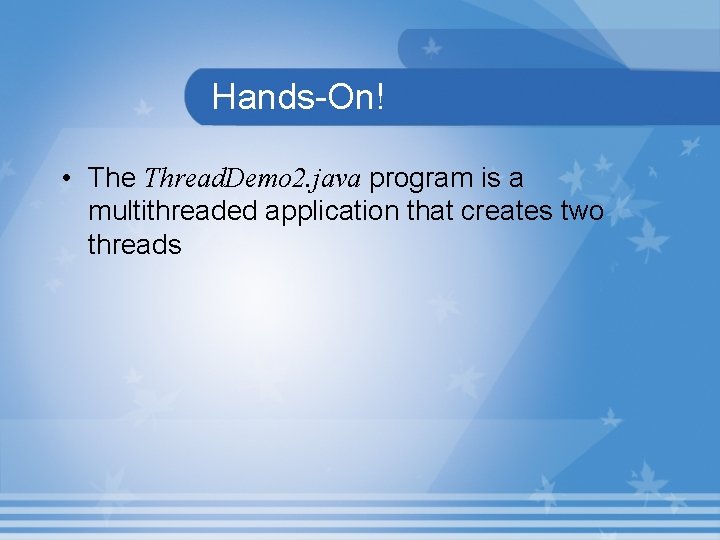 Hands-On!

• The ThreadDemo2.java program is a multithreaded application that creates two threads